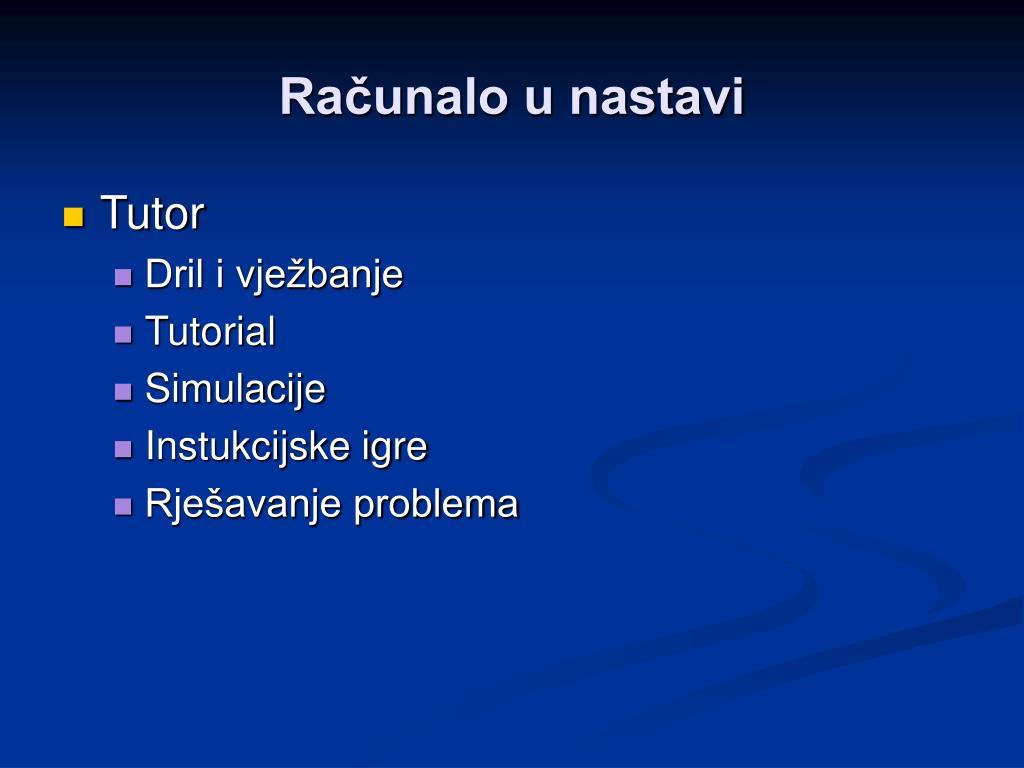 Računalo u nastavi

Tutor
Dril i vježbanje
Tutorial
Simulacije
Instukcijske igre
Rješavanje problema